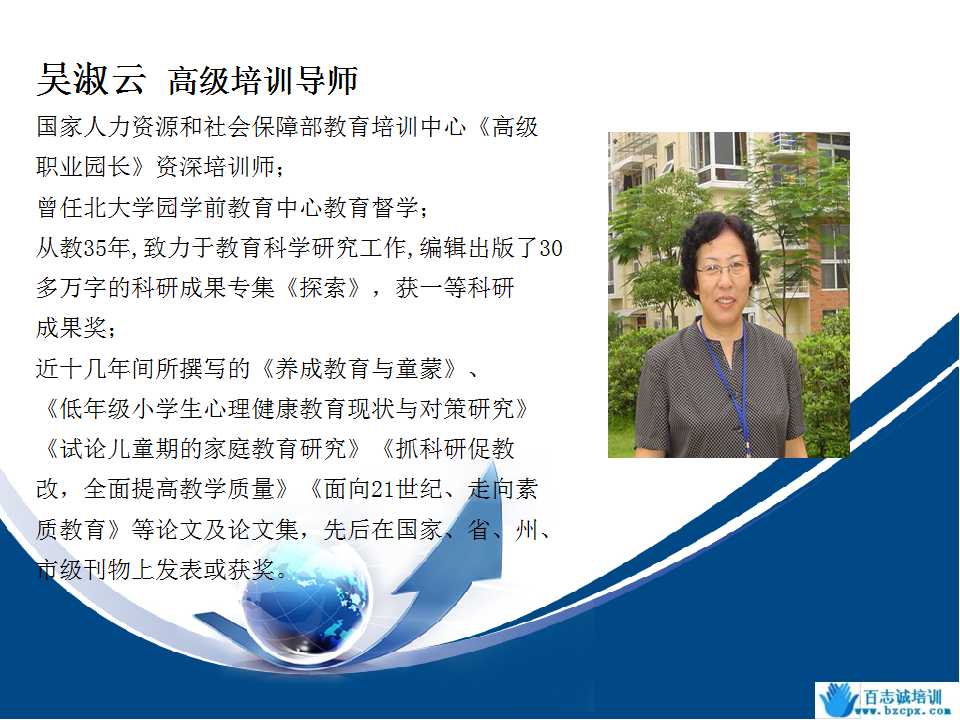 吴淑云 高级培训导师

国家人力资源和社会保障部教育培训中心《高级职业园长》资深培训师；
曾任北大学园学前教育中心教育督学；
从教35年,致力于教育科学研究工作,编辑出版了30多万字的科研成果专集《探索》，获一等科研成果奖；
近十几年间所撰写的《养成教育与童蒙》、《低年级小学生心理健康教育现状与对策研究》《试论儿童期的家庭教育研究》《抓科研促教改，全面提高教学质量》《面向21世纪、走向素质教育》等论文及论文集，先后在国家、省、州、市级刊物上发表或获奖。

百志诚培训
www.bzcpx.com